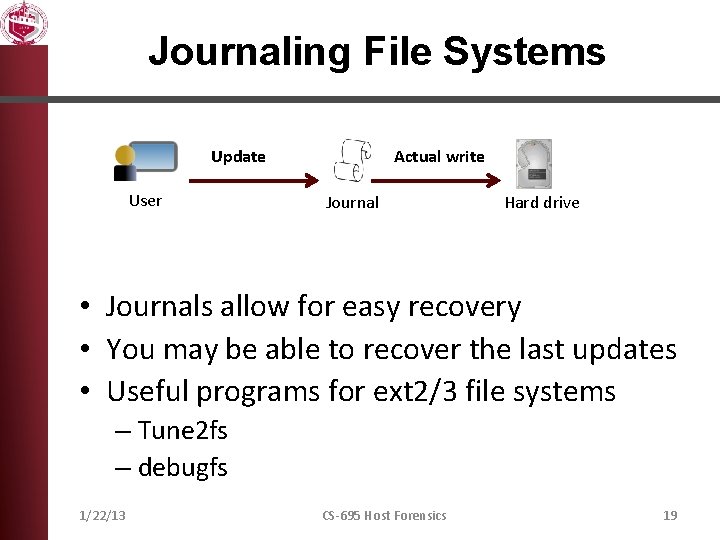 Journaling File Systems

Update

Actual write

User

Journal

Hard drive

• Journals allow for easy recovery
• You may be able to recover the last updates
• Useful programs for ext2/3 file systems
– Tune2fs
– debugfs

1/22/13

CS-695 Host Forensics

19